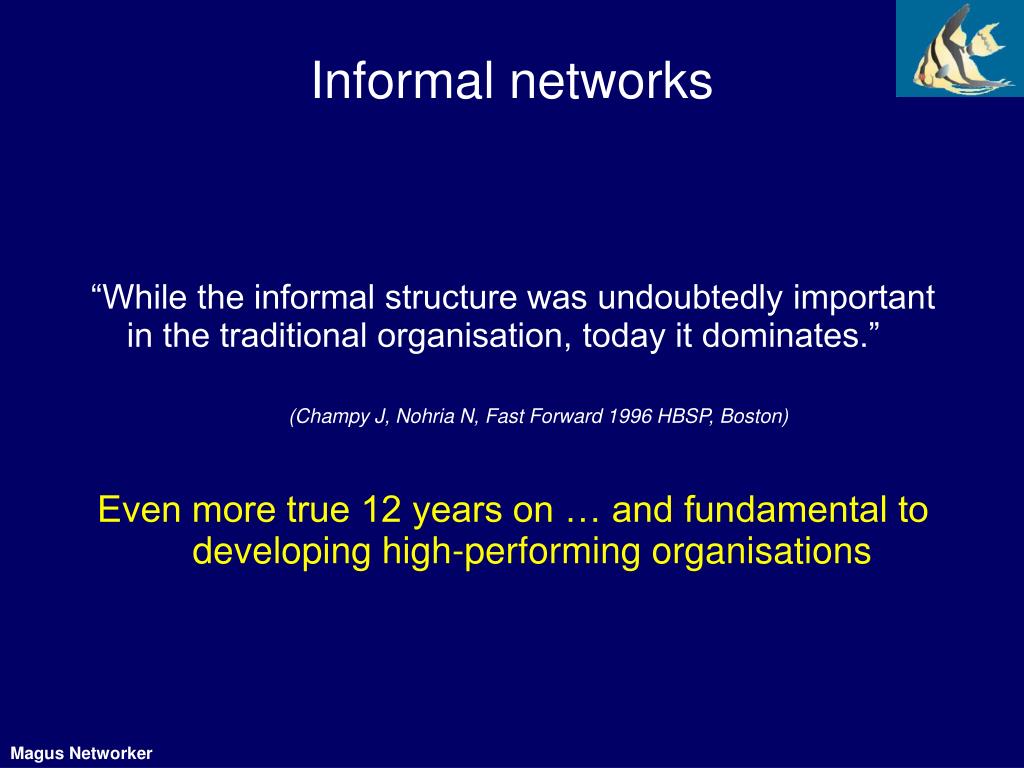 Informal networks

“While the informal structure was undoubtedly important in the traditional organisation, today it dominates.”

(Champy J, Nohria N, Fast Forward 1996 HBSP, Boston)

Even more true 12 years on … and fundamental to developing high-performing organisations

Magus Networker